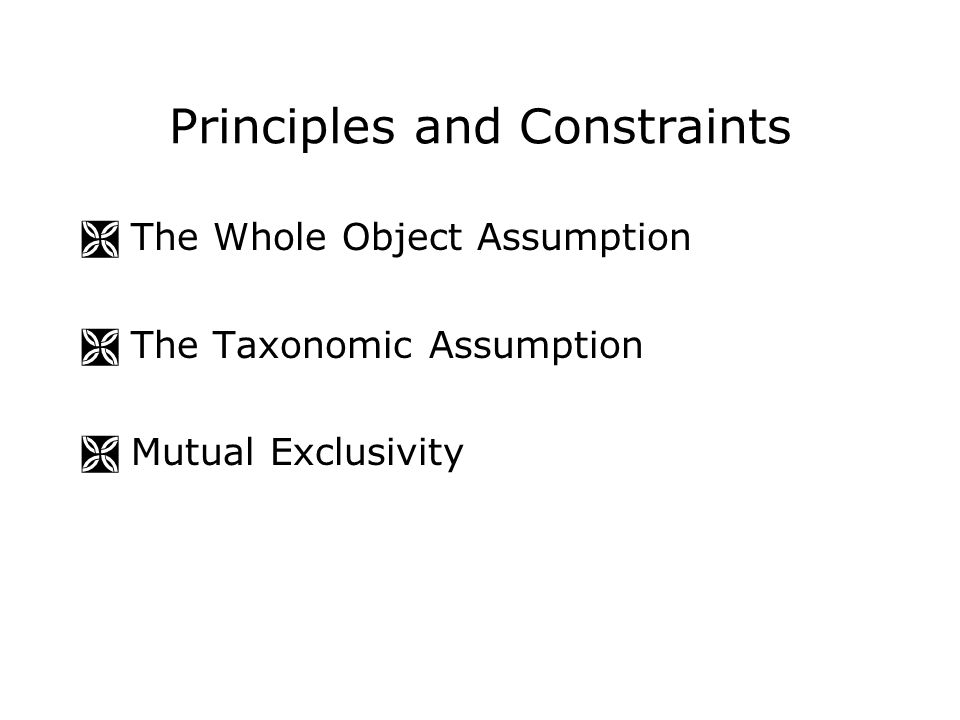 Principles and Constraints

The Whole Object Assumption

The Taxonomic Assumption

Mutual Exclusivity